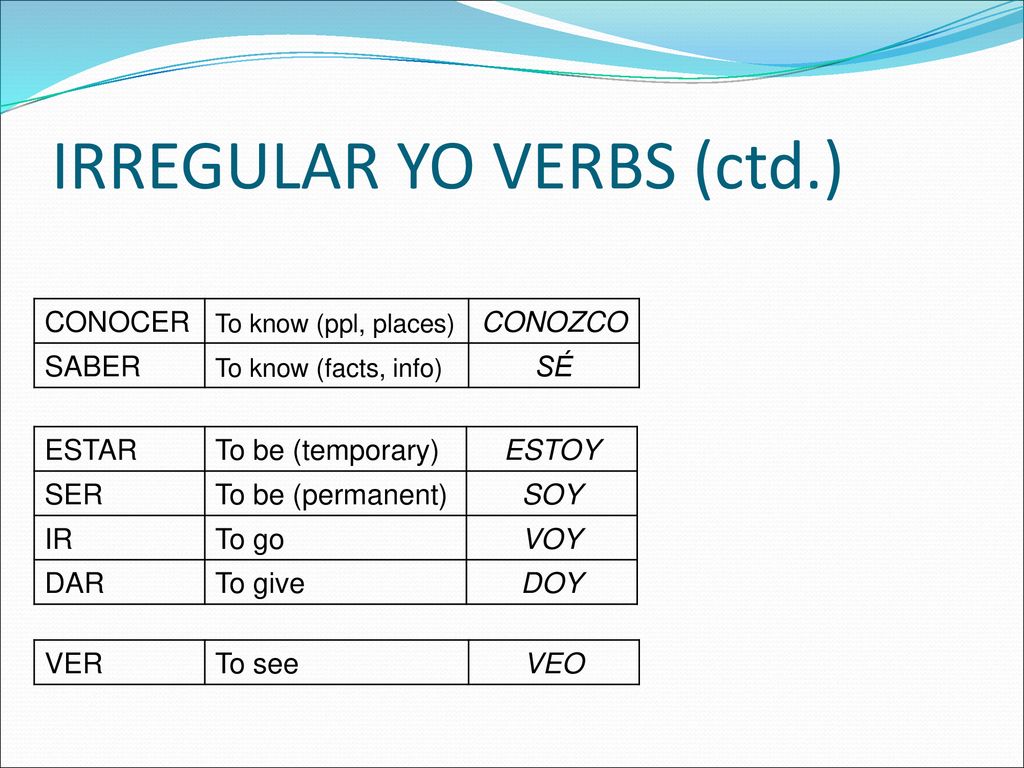 IRREGULAR YO VERBS (ctd.)

| CONOCER | To know (ppl, places) | CONOZCO |
|---|---|---|
| SABER | To know (facts, info) | SÉ |

| ESTAR | To be (temporary) | ESTOY |
|---|---|---|
| SER | To be (permanent) | SOY |
| IR | To go | VOY |
| DAR | To give | DOY |

| VER | To see | VEO |
|---|---|---|